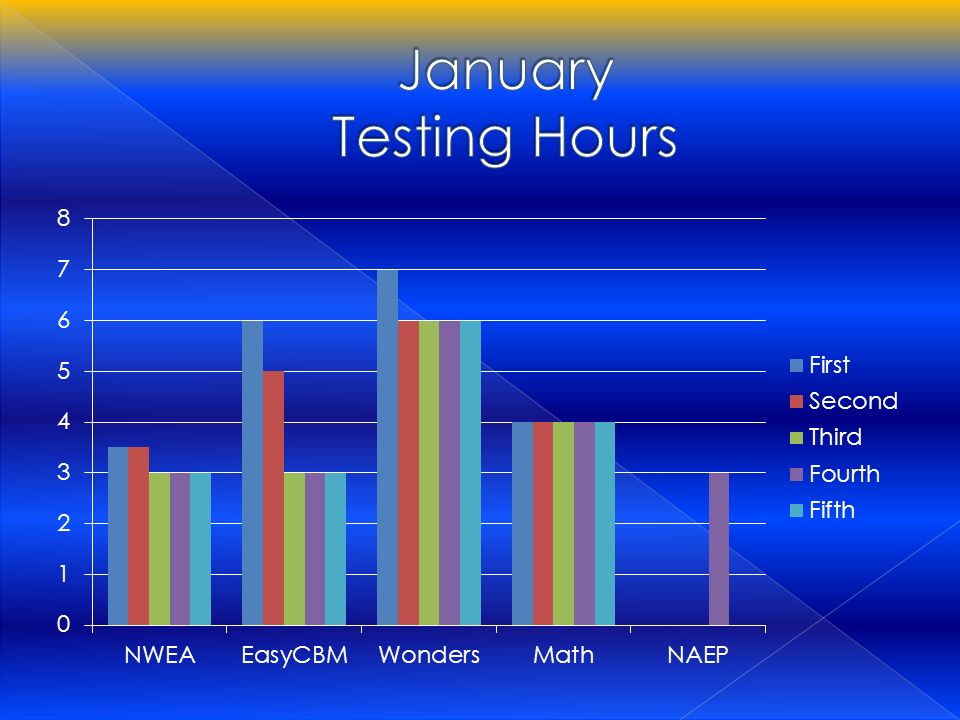 January
Testing Hours

8
7
6
5
4
3
2
1
0

NWEA
EasyCBM
Wonders
Math
NAEP

First
Second
Third
Fourth
Fifth